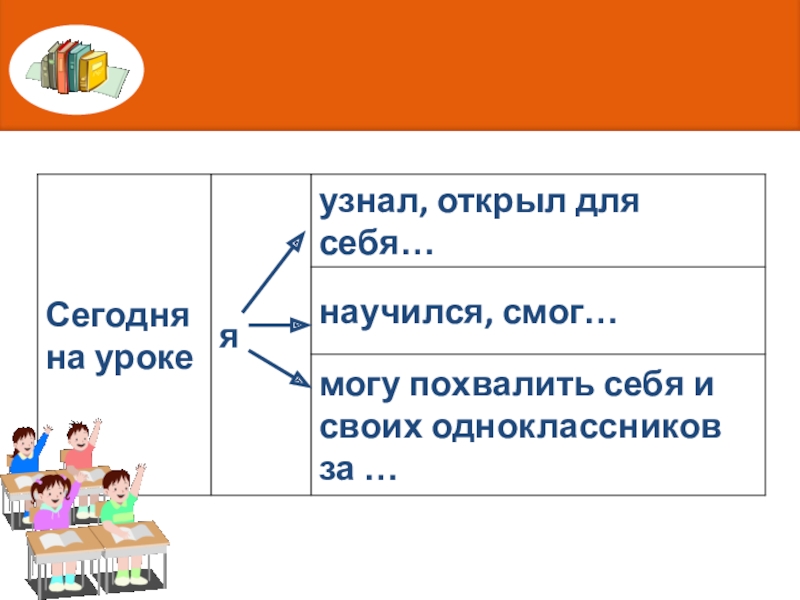 | Сегодня на уроке | я | узнал, открыл для себя… |
|---|---|---|
| | | научился, смог… |
| | | могу похвалить себя и своих одноклассников за … |